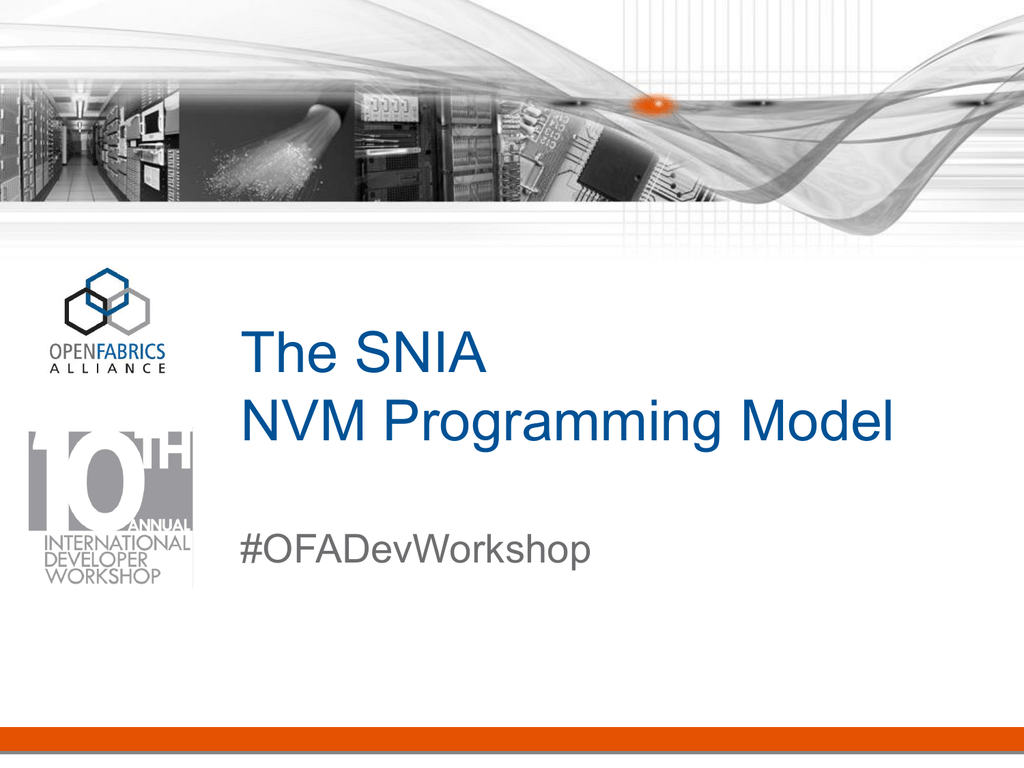 OPENFABRICS
ALLIANCE

10TH ANNUAL
INTERNATIONAL DEVELOPER WORKSHOP

The SNIA
NVM Programming Model

#OFADevWorkshop